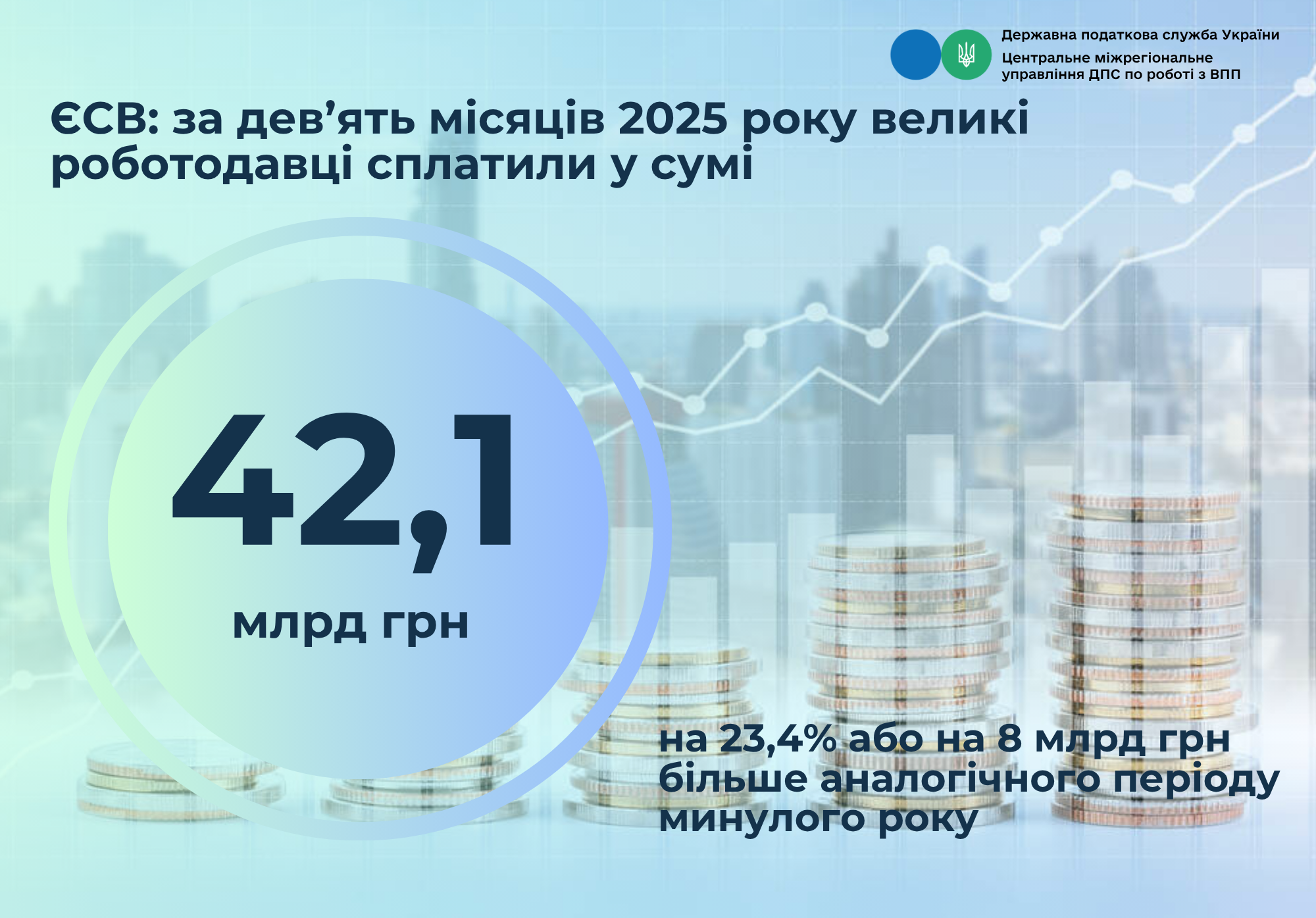 Державна податкова служба України
Центральне міжрегіональне управління ДПС по роботі з ВПП

ЄСВ: за дев’ять місяців 2025 року великі роботодавці сплатили у сумі

42,1
млрд грн

на 23,4% або на 8 млрд грн більше аналогічного періоду минулого року